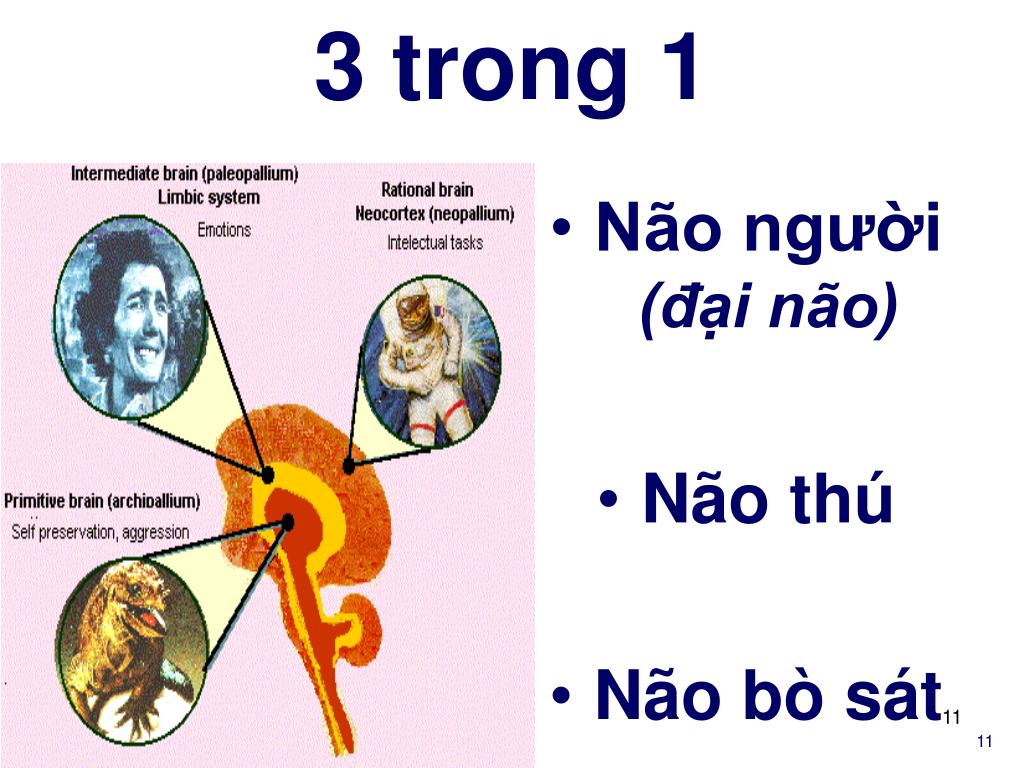 3 trong 1

Intermediate brain (paleopallium)
Limbic system
Emotions

Rational brain
Neocortex (neopallium)
Intelectual tasks

Primitive brain (archipallium)
Self preservation, aggression

• Não người
(đại não)

• Não thú

• Não bò sát

11

11